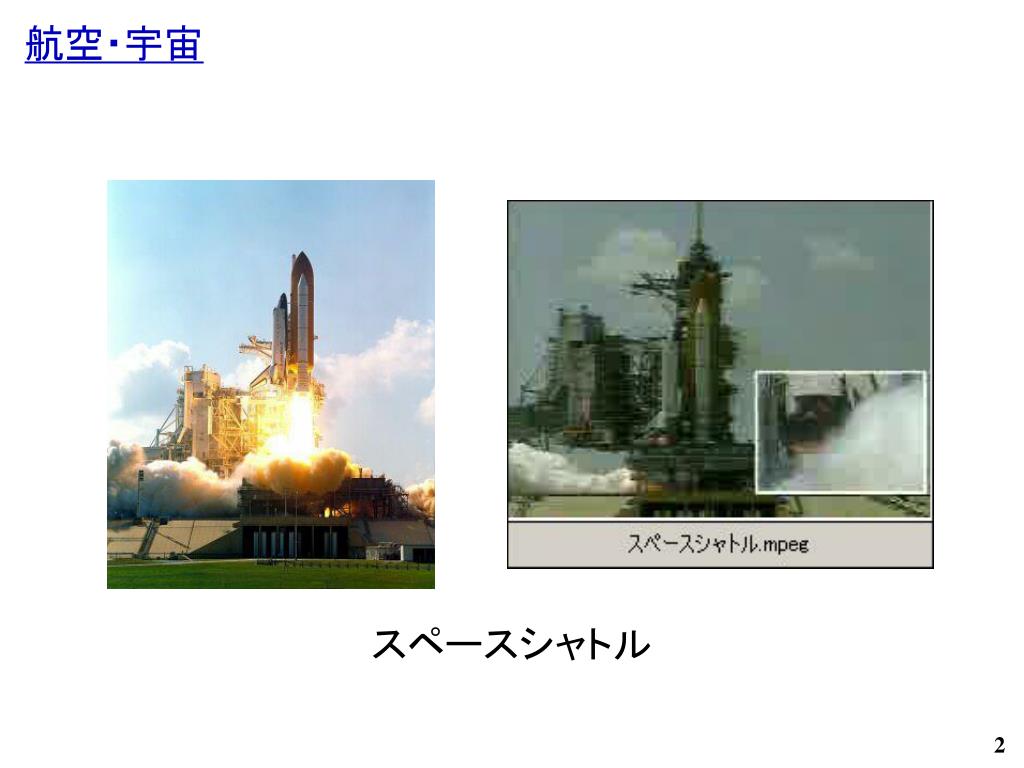 航空・宇宙

スペースシャトル.mpeg

スペースシャトル

2